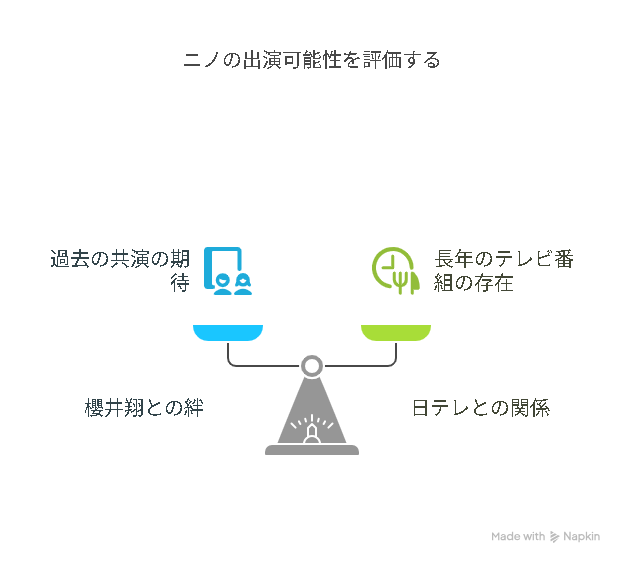 ニノの出演可能性を評価する

過去の共演の期待

長年のテレビ番組の存在

櫻井翔との絆

日テレとの関係

Made with Napkin